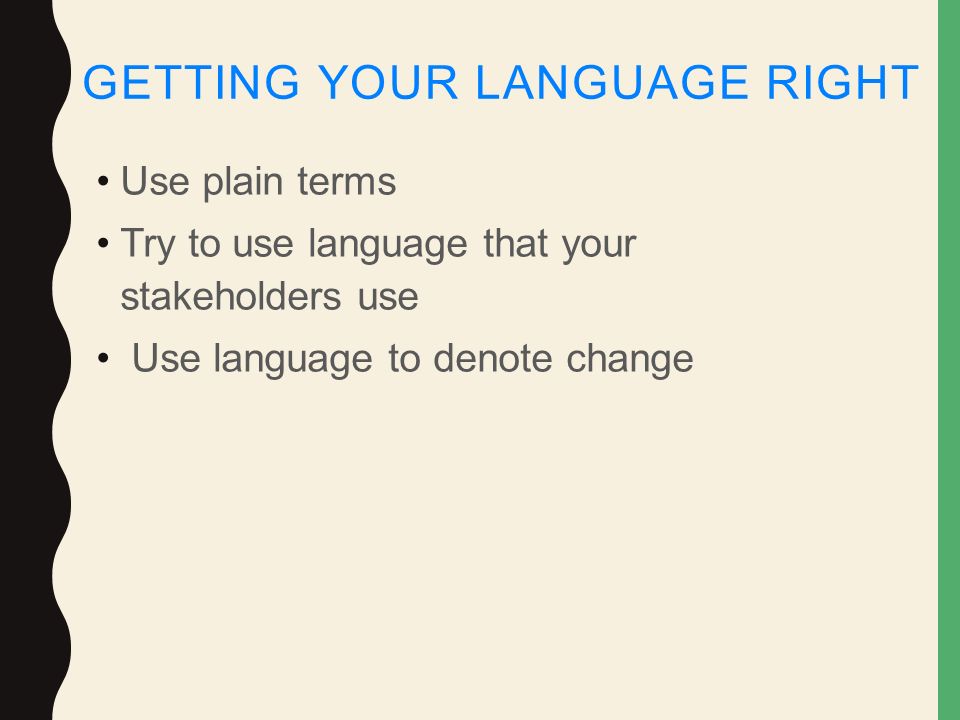 GETTING YOUR LANGUAGE RIGHT

• Use plain terms
• Try to use language that your stakeholders use
• Use language to denote change